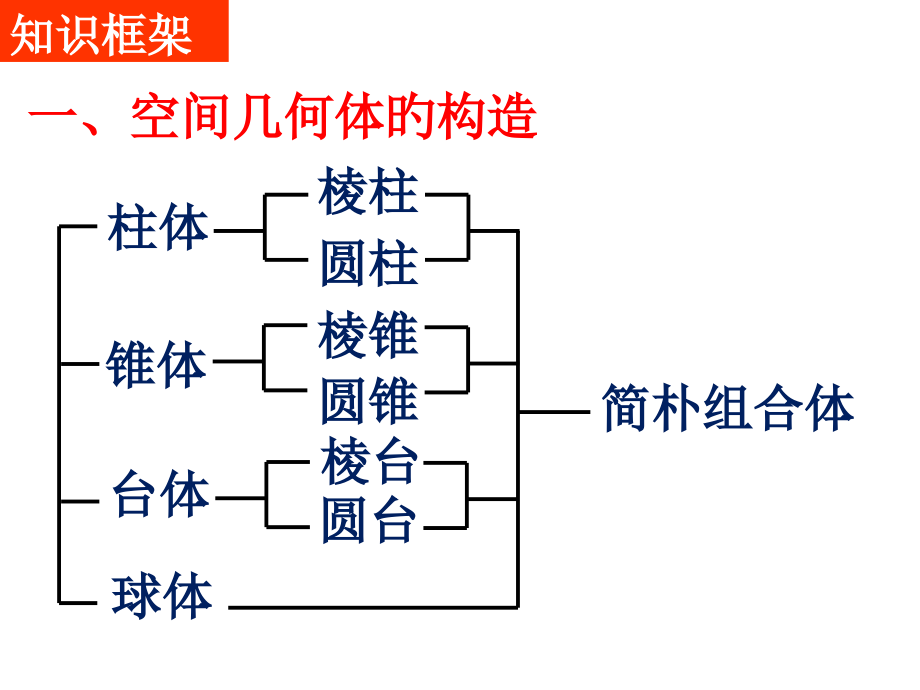 知识框架

一、空间几何体的构造

柱体

棱柱

圆柱

锥体

棱锥

圆锥

台体

棱台

圆台

球体

简朴组合体